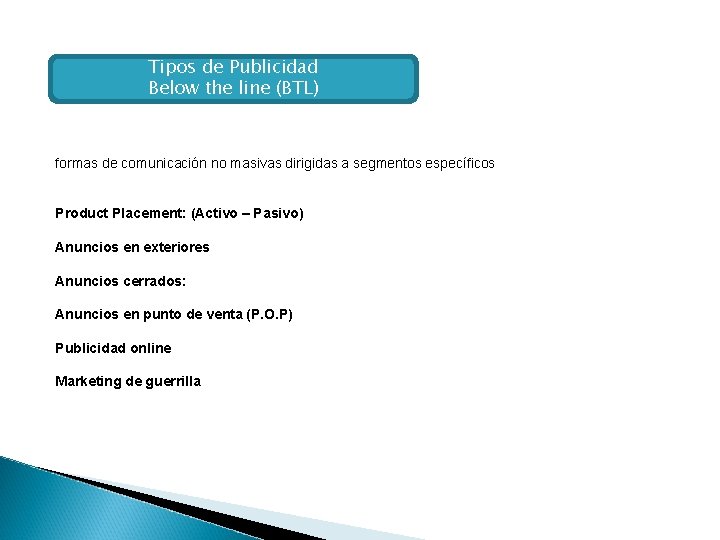 Tipos de Publicidad
Below the line (BTL)

formas de comunicación no masivas dirigidas a segmentos específicos

Product Placement: (Activo – Pasivo)

Anuncios en exteriores

Anuncios cerrados:

Anuncios en punto de venta (P.O.P)

Publicidad online

Marketing de guerrilla